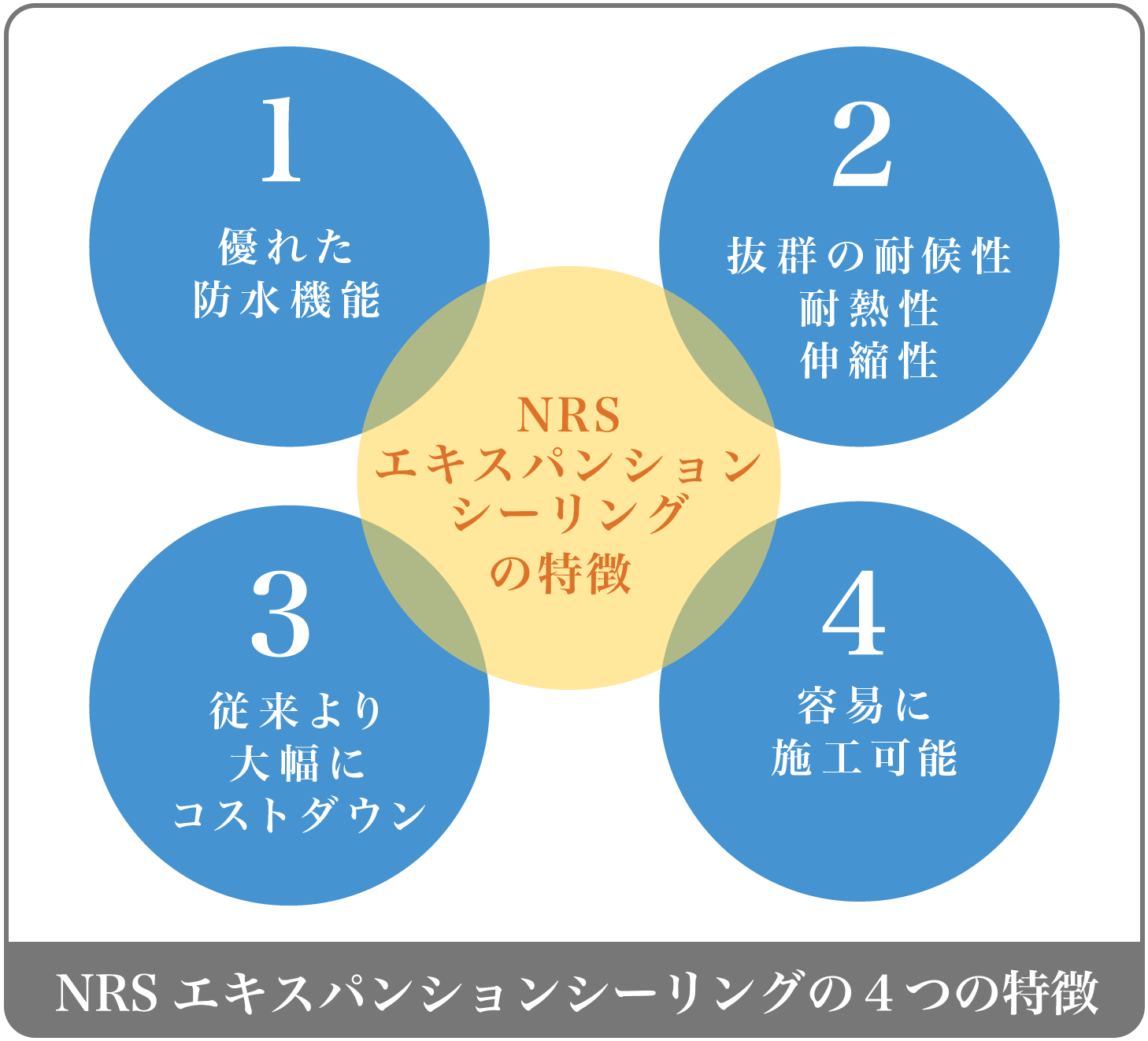 1
優れた
防水機能

2
抜群の耐候性
耐熱性
伸縮性

NRS
エキスパンション
シーリング
の特徴

3
従来より
大幅に
コストダウン

4
容易に
施工可能

NRS エキスパンションシーリングの４つの特徴